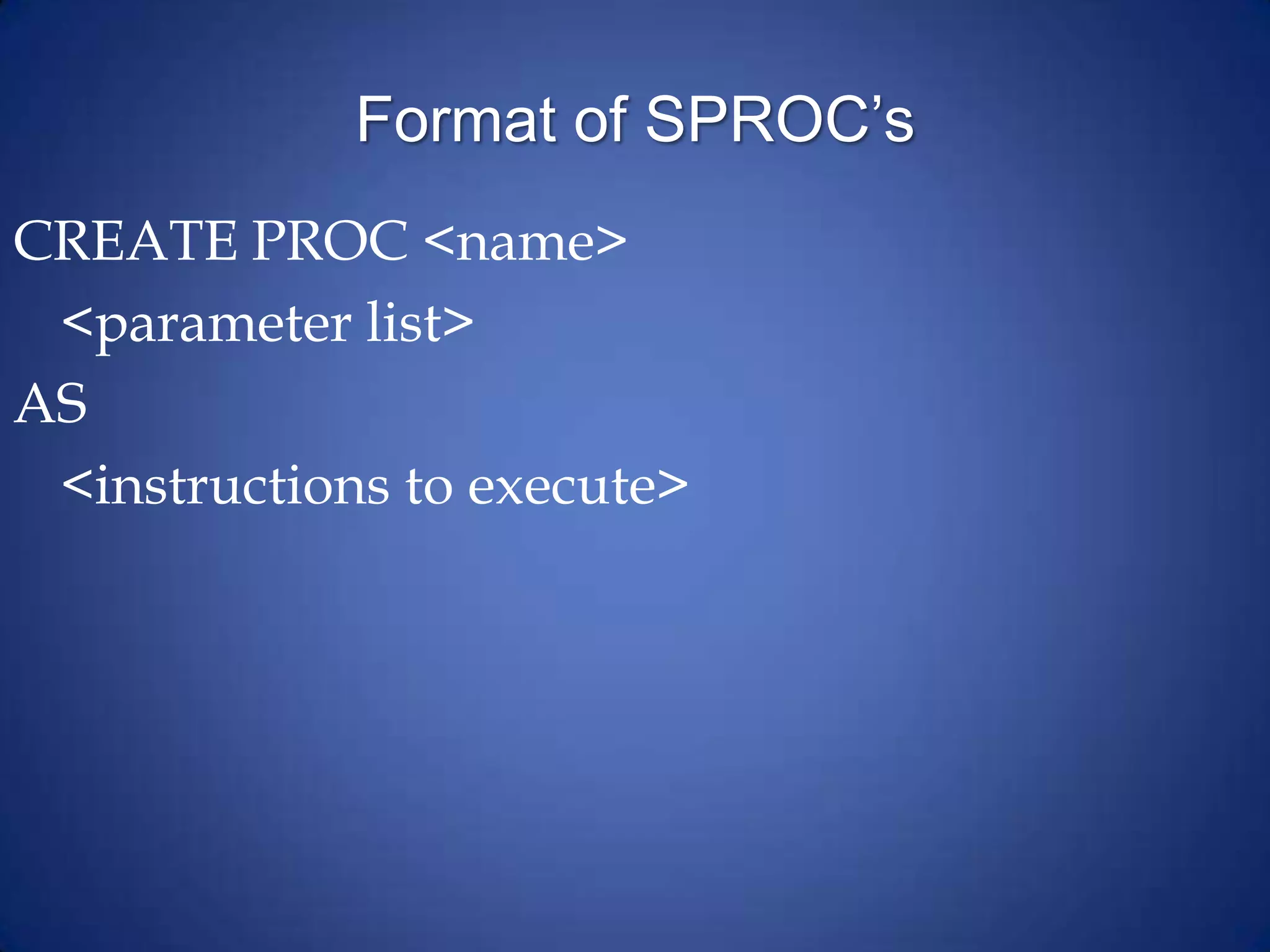 Format of SPROC’s

CREATE PROC <name>
<parameter list>
AS
<instructions to execute>